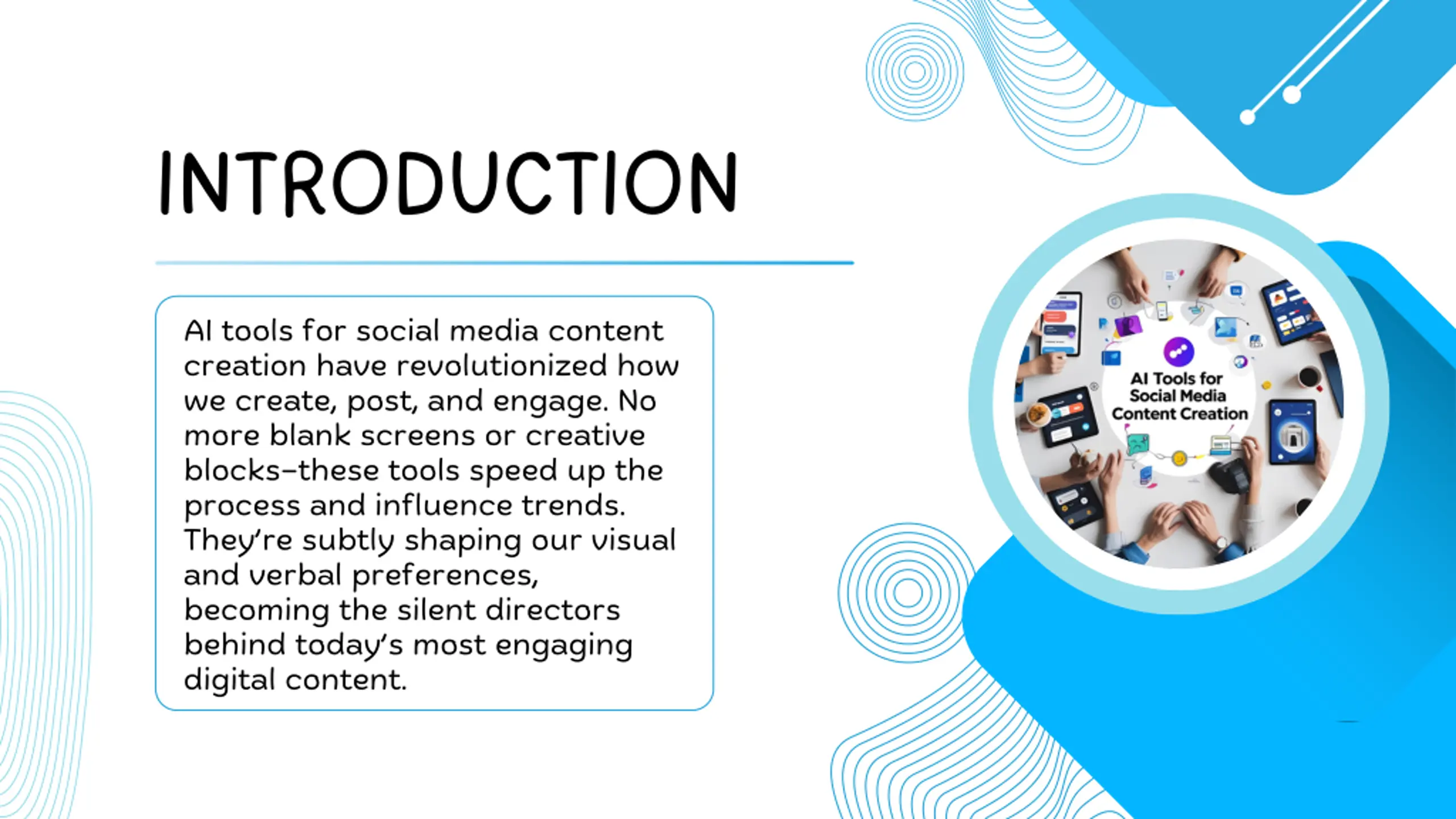 INTRODUCTION

AI tools for social media content creation have revolutionized how we create, post, and engage. No more blank screens or creative blocks–these tools speed up the process and influence trends. They're subtly shaping our visual and verbal preferences, becoming the silent directors behind today's most engaging digital content.

AI Tools for Social Media Content Creation